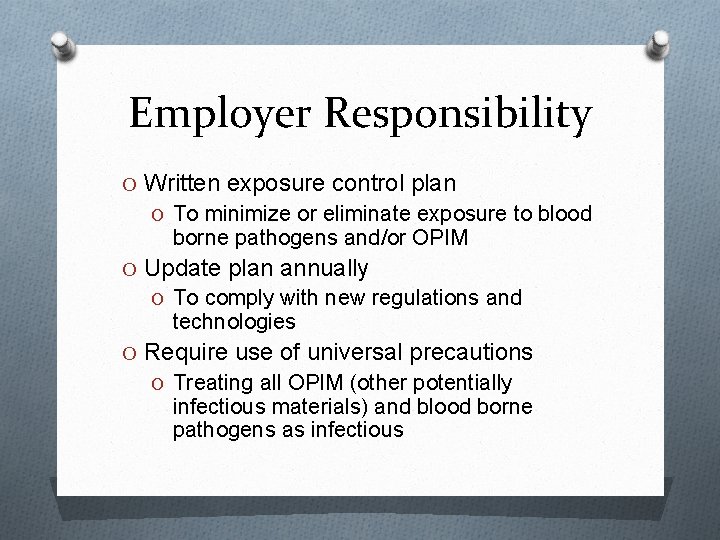 Employer Responsibility

O Written exposure control plan
O To minimize or eliminate exposure to blood borne pathogens and/or OPIM
O Update plan annually
O To comply with new regulations and technologies
O Require use of universal precautions
O Treating all OPIM (other potentially infectious materials) and blood borne pathogens as infectious